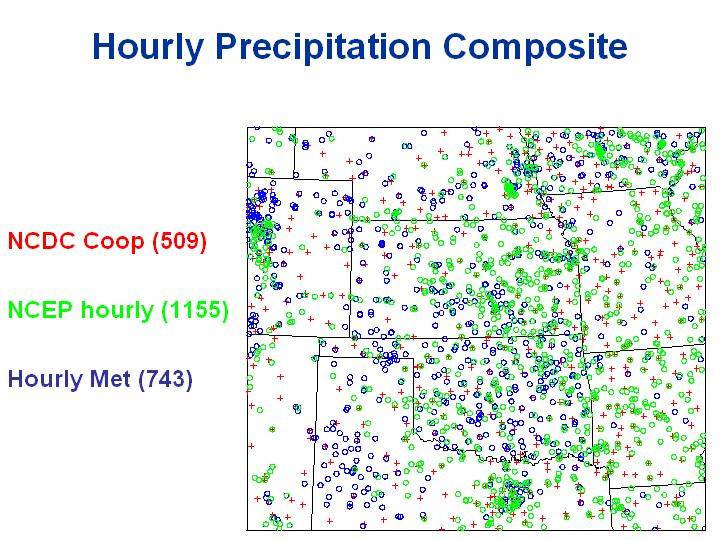 Hourly Precipitation Composite

NCDC Coop (509)

NCEP hourly (1155)

Hourly Met (743)